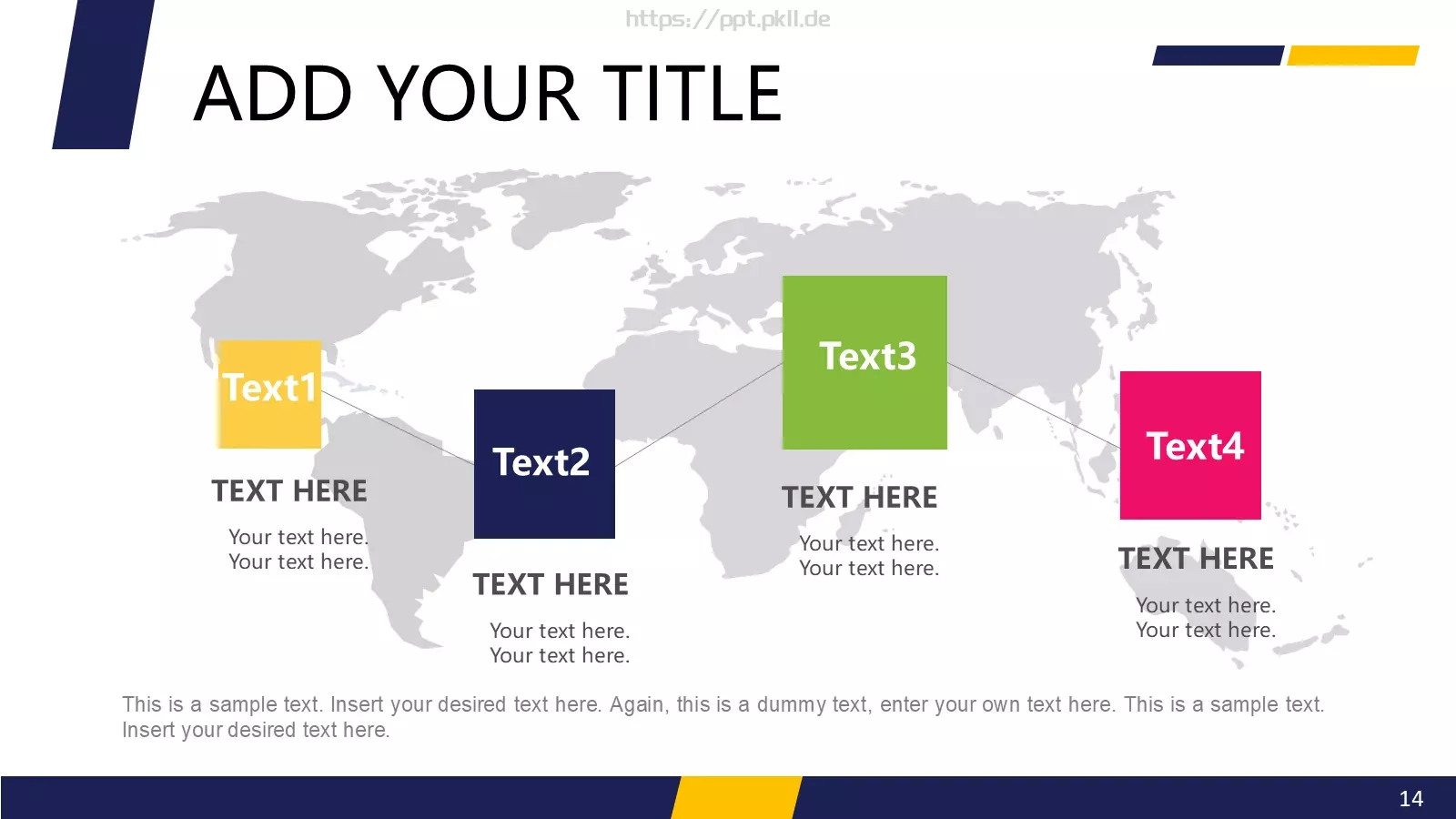 https://ppt.pkll.de

ADD YOUR TITLE

Text1

TEXT HERE

Your text here.
Your text here.

Text2

TEXT HERE

Your text here.
Your text here.

Text3

TEXT HERE

Your text here.
Your text here.

Text4

TEXT HERE

Your text here.
Your text here.

This is a sample text. Insert your desired text here. Again, this is a dummy text, enter your own text here. This is a sample text. Insert your desired text here.

14